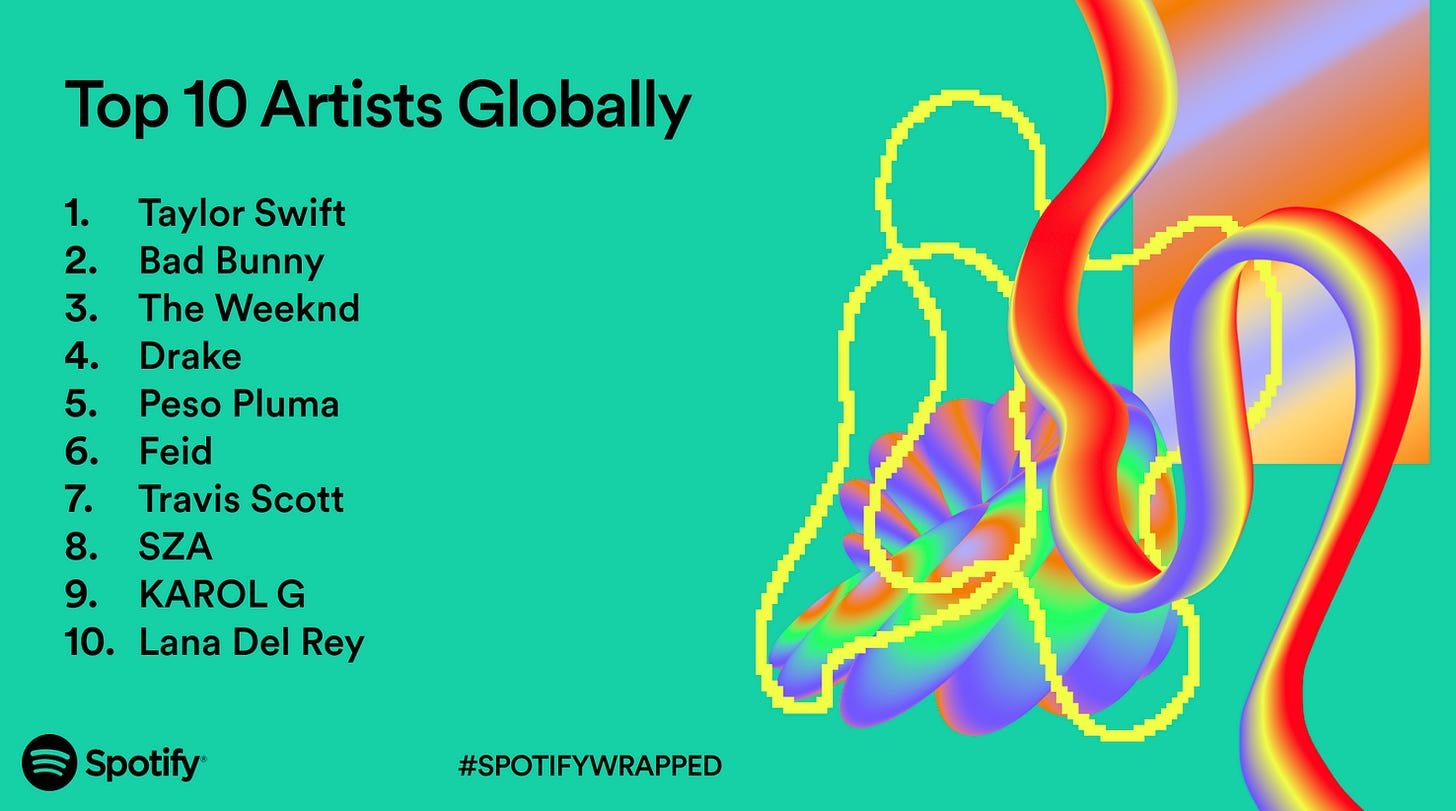 Top 10 Artists Globally

1. Taylor Swift
2. Bad Bunny
3. The Weeknd
4. Drake
5. Peso Pluma
6. Feid
7. Travis Scott
8. SZA
9. KAROL G
10. Lana Del Rey

Spotify

#SPOTIFYWRAPPED